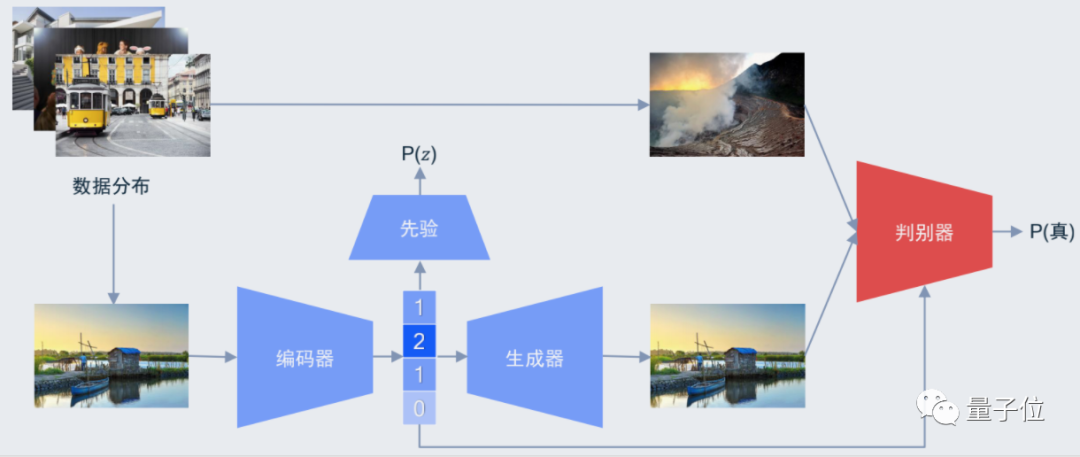 数据分布

P($z$)

先验

编码器

1
2
1
0

生成器

判别器

P(真)

量子位